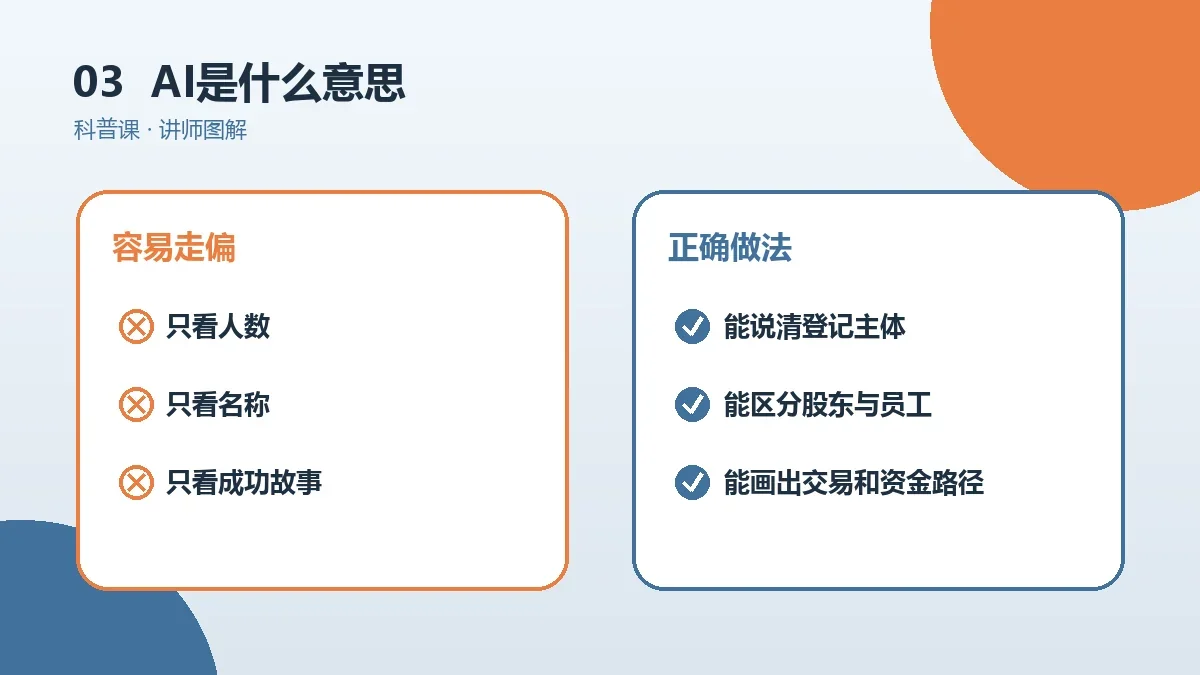 03 AI是什么意思

科普课 · 讲师图解

容易走偏

只看人数

只看名称

只看成功故事

正确做法

能说清登记主体

能区分股东与员工

能画出交易和资金路径